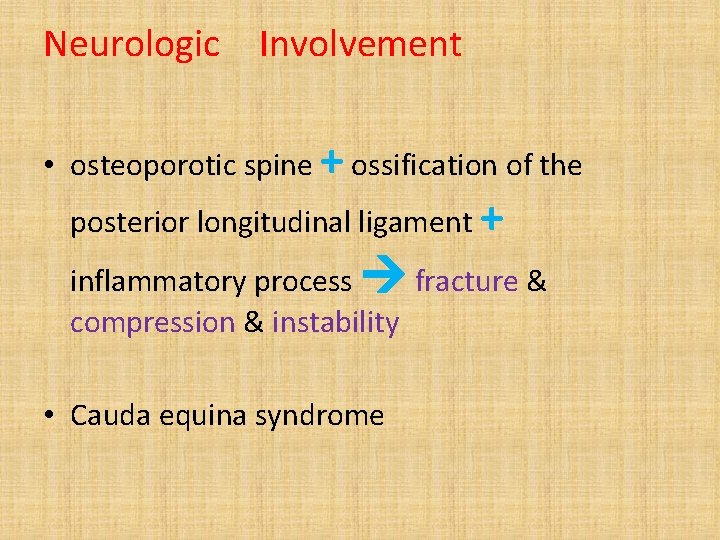 Neurologic Involvement

• osteoporotic spine + ossification of the posterior longitudinal ligament + inflammatory process → fracture & compression & instability

• Cauda equina syndrome